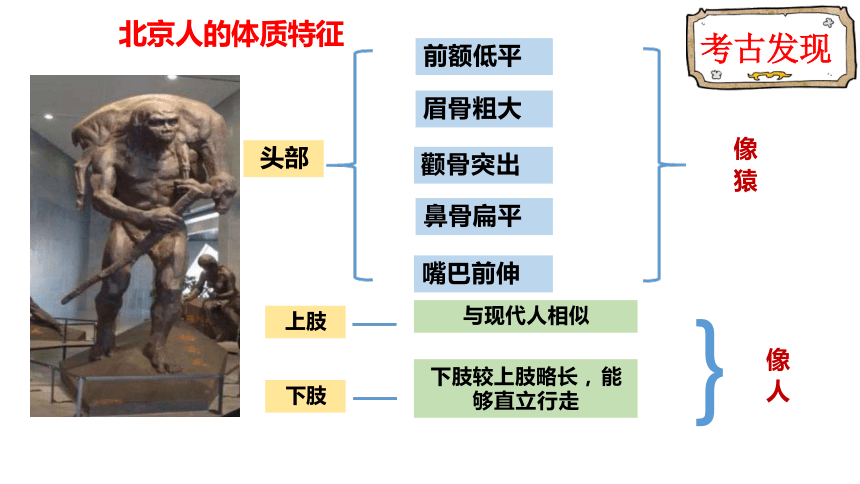 北京人的体质特征

考古发现

头部

前额低平

眉骨粗大

颧骨突出

鼻骨扁平

嘴巴前伸

像猿

上肢

与现代人相似

下肢

下肢较上肢略长，能够直立行走

像人